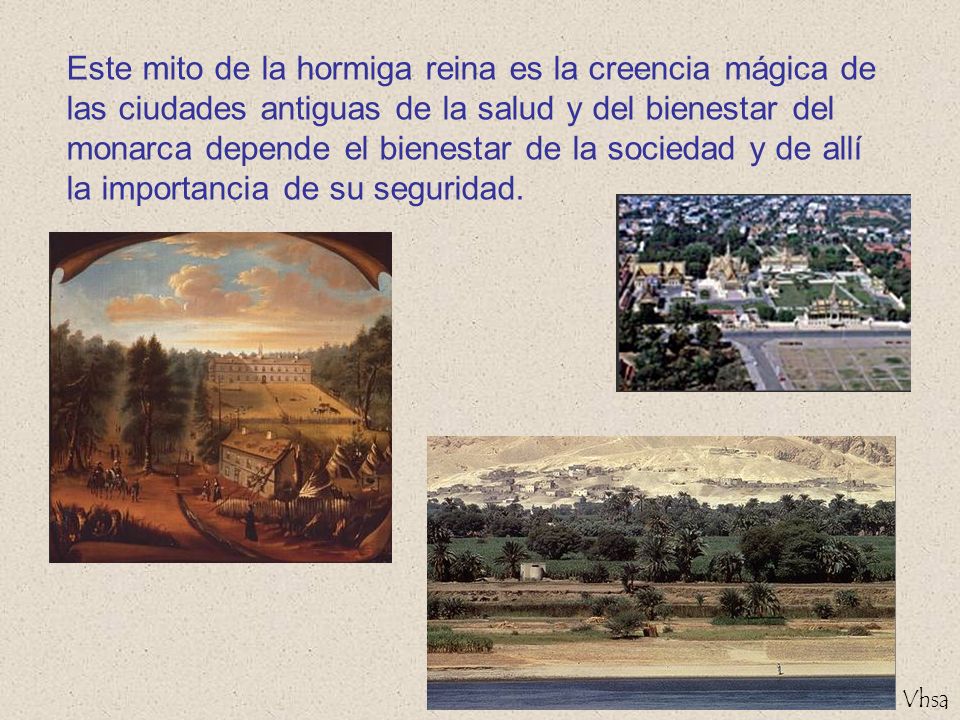 Este mito de la hormiga reina es la creencia mágica de las ciudades antiguas de la salud y del bienestar del monarca depende el bienestar de la sociedad y de allí la importancia de su seguridad.

Vhsa